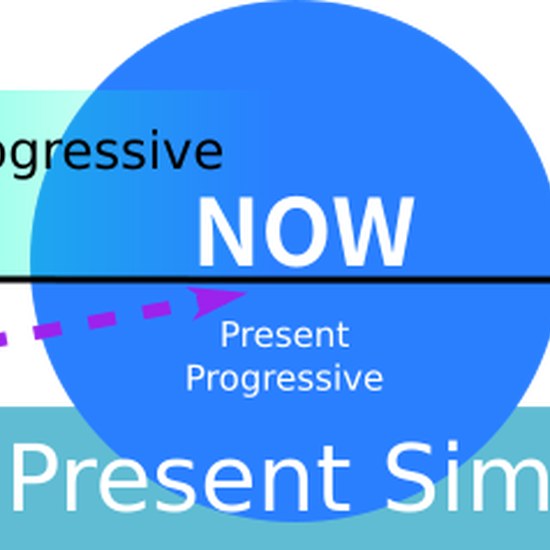 ogressive

NOW

Present Progressive

Present Sim